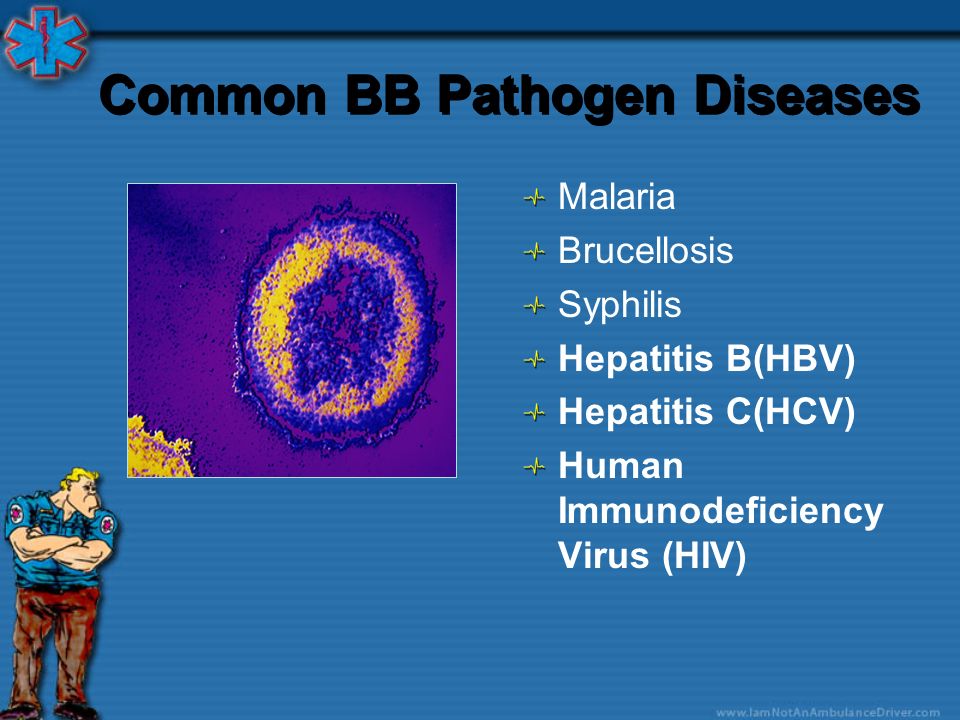 Common BB Pathogen Diseases

Malaria
Brucellosis
Syphilis
Hepatitis B(HBV)
Hepatitis C(HCV)
Human Immunodeficiency Virus (HIV)

www.IamNotAnAmbulanceDriver.com